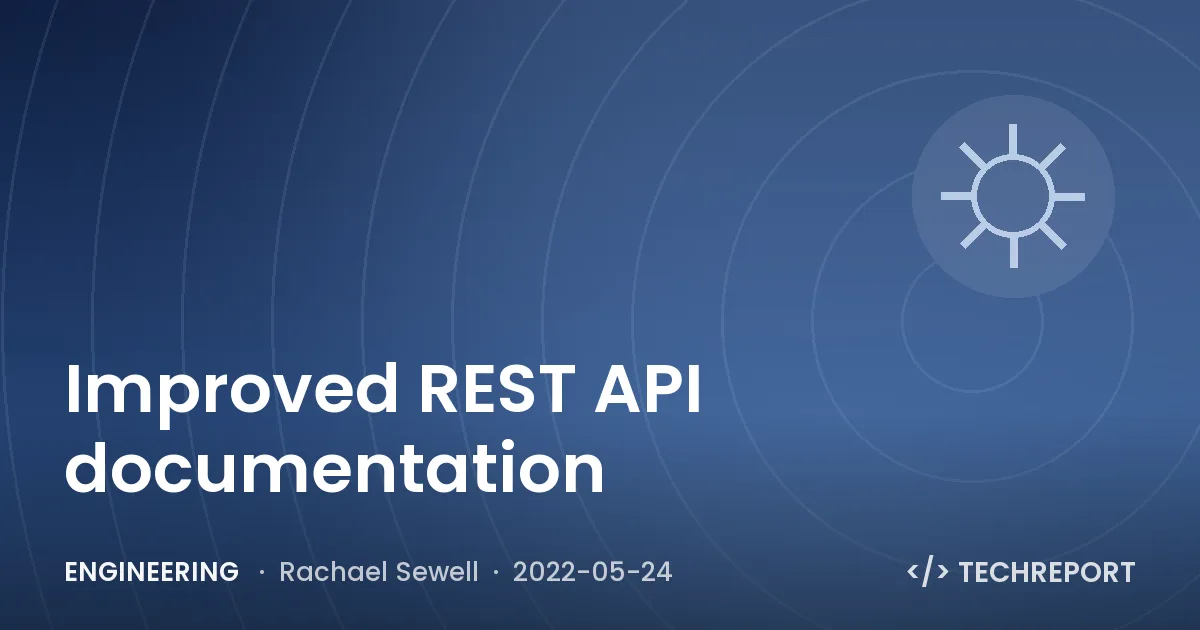 Improved REST API documentation

ENGINEERING · Rachael Sewell · 2022-05-24

</> TECHREPORT